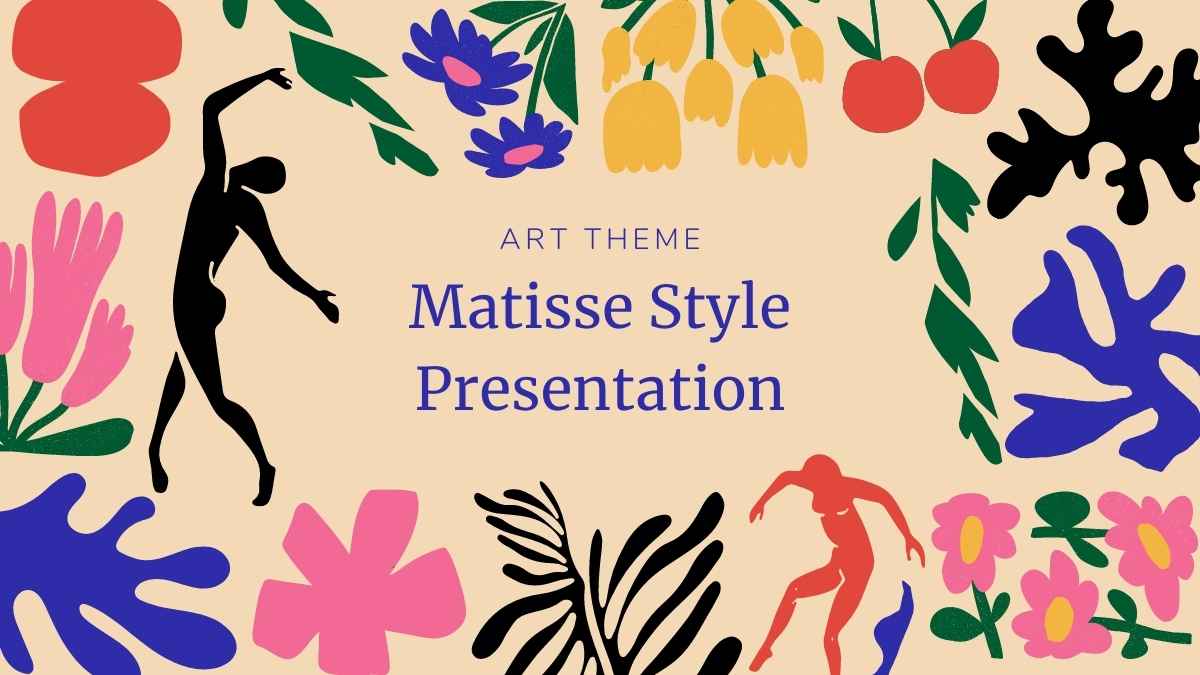 ART THEME

Matisse Style Presentation